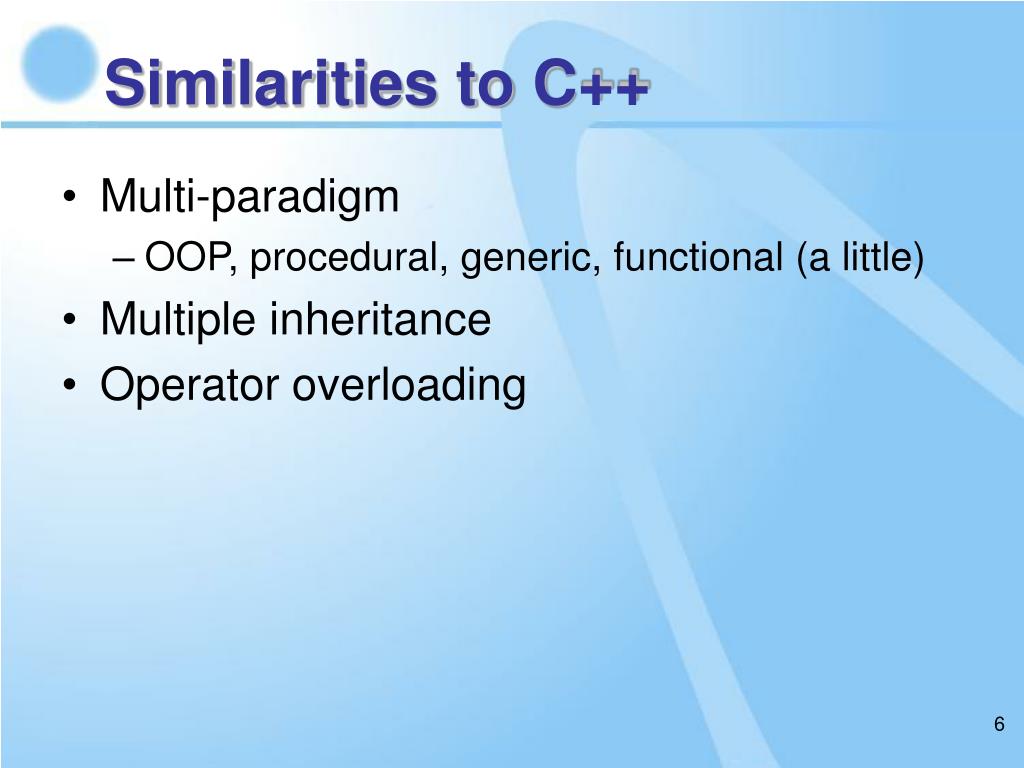 Similarities to C++

• Multi-paradigm
– OOP, procedural, generic, functional (a little)
• Multiple inheritance
• Operator overloading

6